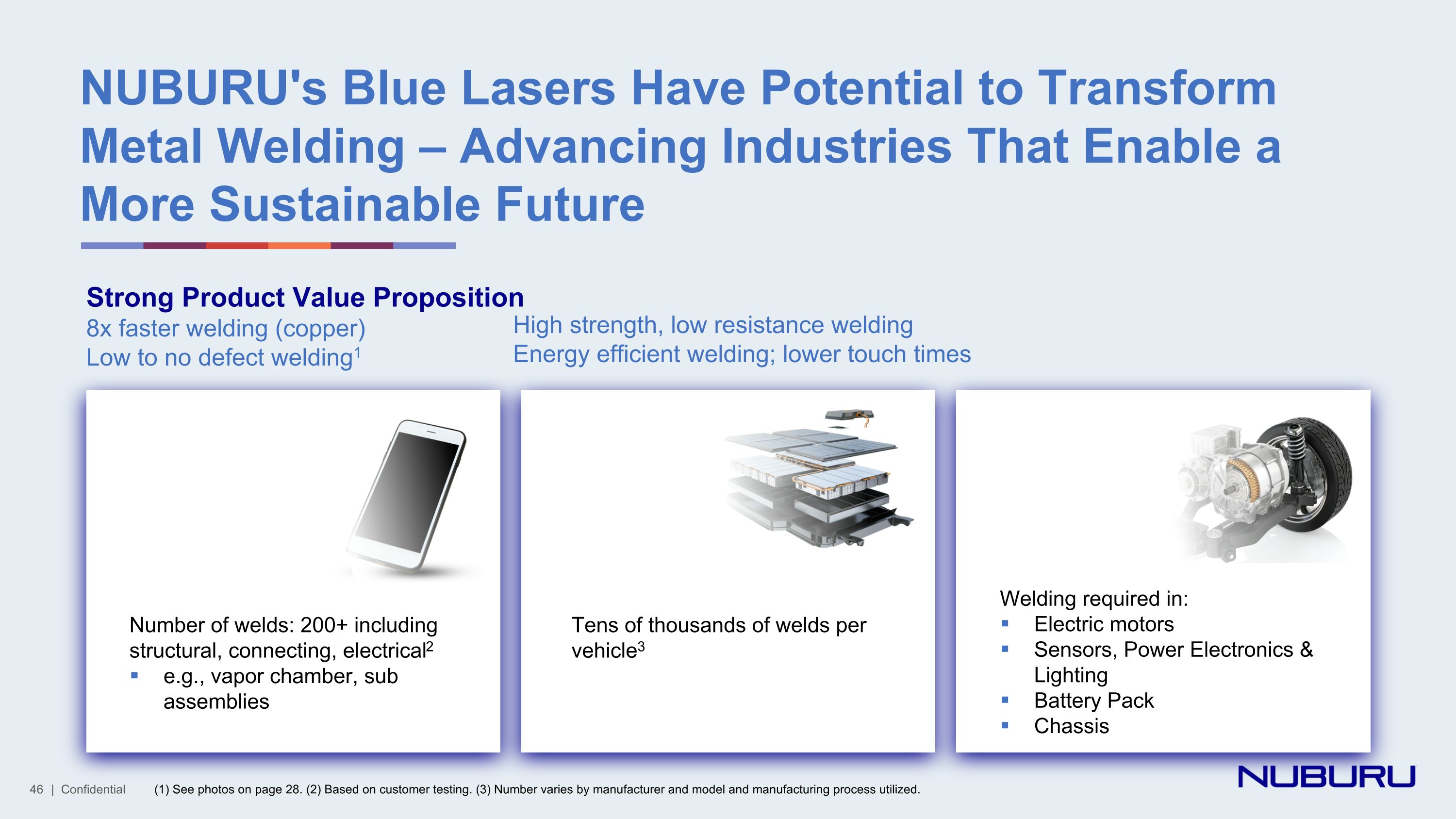 NUBURU's Blue Lasers Have Potential to Transform Metal Welding – Advancing Industries That Enable a More Sustainable Future

Strong Product Value Proposition

8x faster welding (copper)
Low to no defect welding$^1$

High strength, low resistance welding
Energy efficient welding; lower touch times

Number of welds: 200+ including structural, connecting, electrical$^2$
▪ e.g., vapor chamber, sub assemblies

Tens of thousands of welds per vehicle$^3$

Welding required in:
▪ Electric motors
▪ Sensors, Power Electronics & Lighting
▪ Battery Pack
▪ Chassis

46 | Confidential

(1) See photos on page 28. (2) Based on customer testing. (3) Number varies by manufacturer and model and manufacturing process utilized.

NUBURU